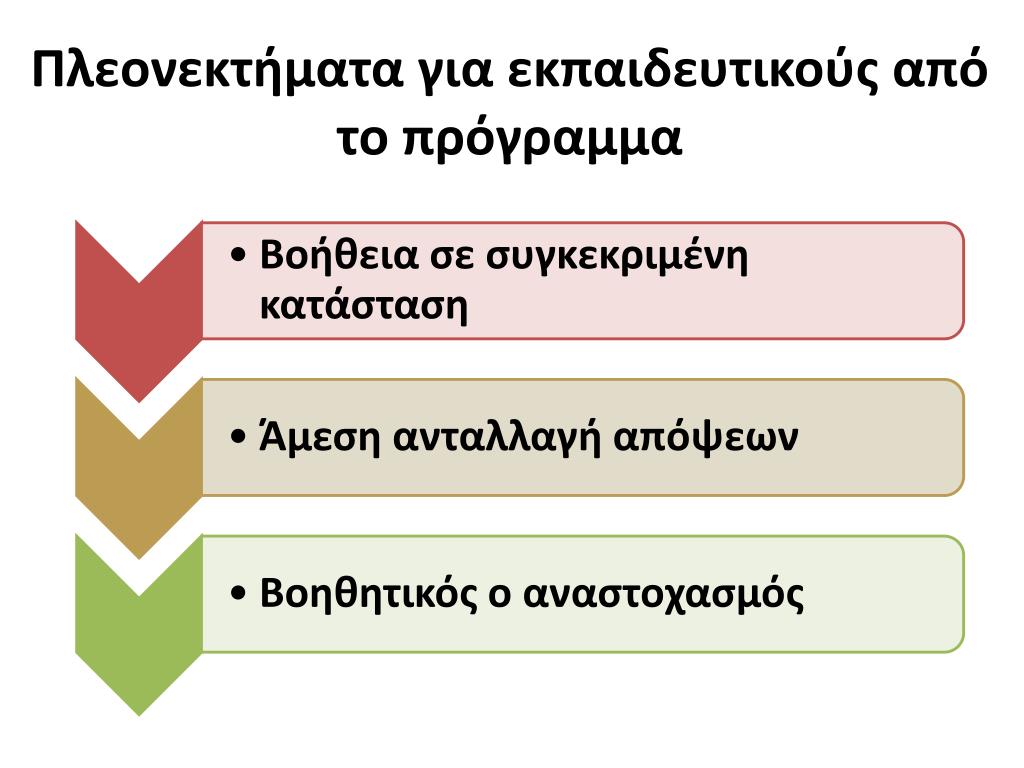 Πλεονεκτήματα για εκπαιδευτικούς από το πρόγραμμα

• Βοήθεια σε συγκεκριμένη κατάσταση

• Άμεση ανταλλαγή απόψεων

• Βοηθητικός ο αναστοχασμός